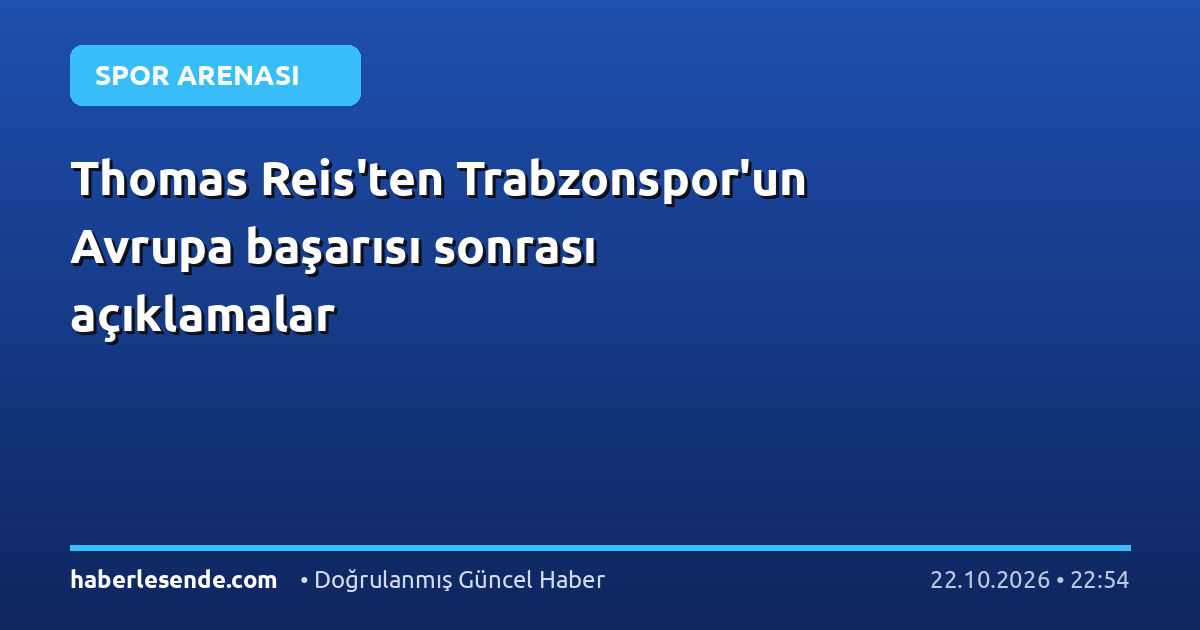 SPOR ARENASI

Thomas Reis'ten Trabzonspor'un Avrupa başarısı sonrası açıklamalar

haberlesende.com • Doğrulanmış Güncel Haber 22.10.2026 • 22:54